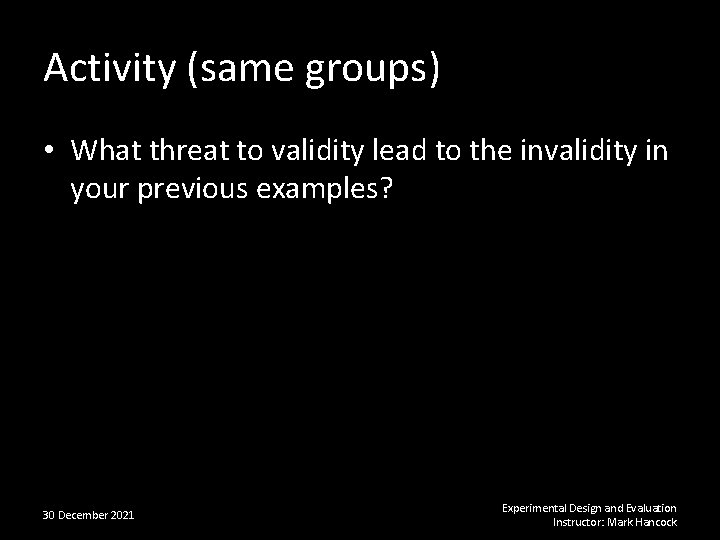 Activity (same groups)

• What threat to validity lead to the invalidity in your previous examples?

30 December 2021

Experimental Design and Evaluation
Instructor: Mark Hancock